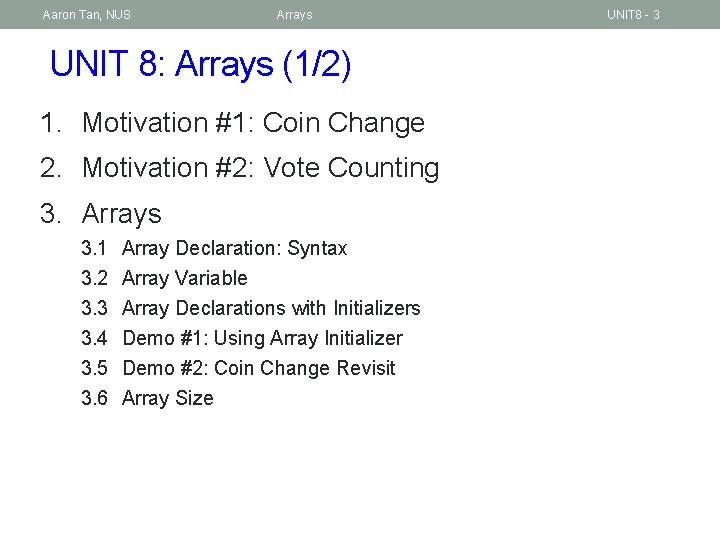 Aaron Tan, NUS Arrays UNIT8 - 3

UNIT 8: Arrays (1/2)

1. Motivation #1: Coin Change
2. Motivation #2: Vote Counting
3. Arrays
3.1 Array Declaration: Syntax
3.2 Array Variable
3.3 Array Declarations with Initializers
3.4 Demo #1: Using Array Initializer
3.5 Demo #2: Coin Change Revisit
3.6 Array Size